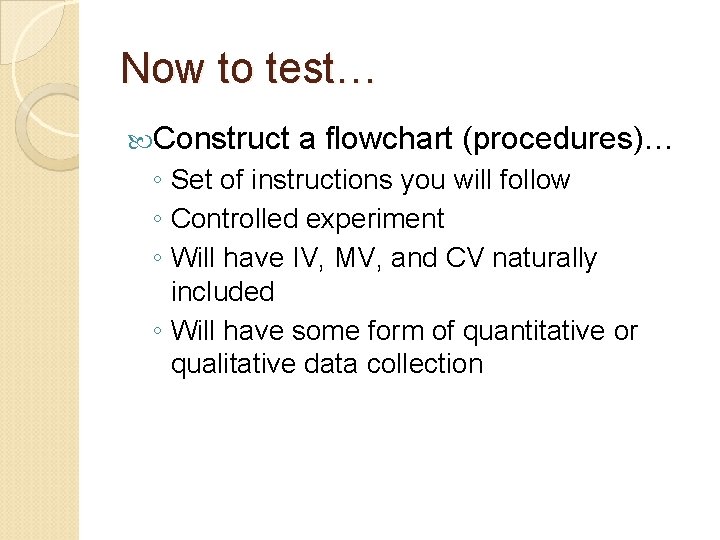 Now to test…

Construct a flowchart (procedures)…
◦ Set of instructions you will follow
◦ Controlled experiment
◦ Will have IV, MV, and CV naturally included
◦ Will have some form of quantitative or qualitative data collection